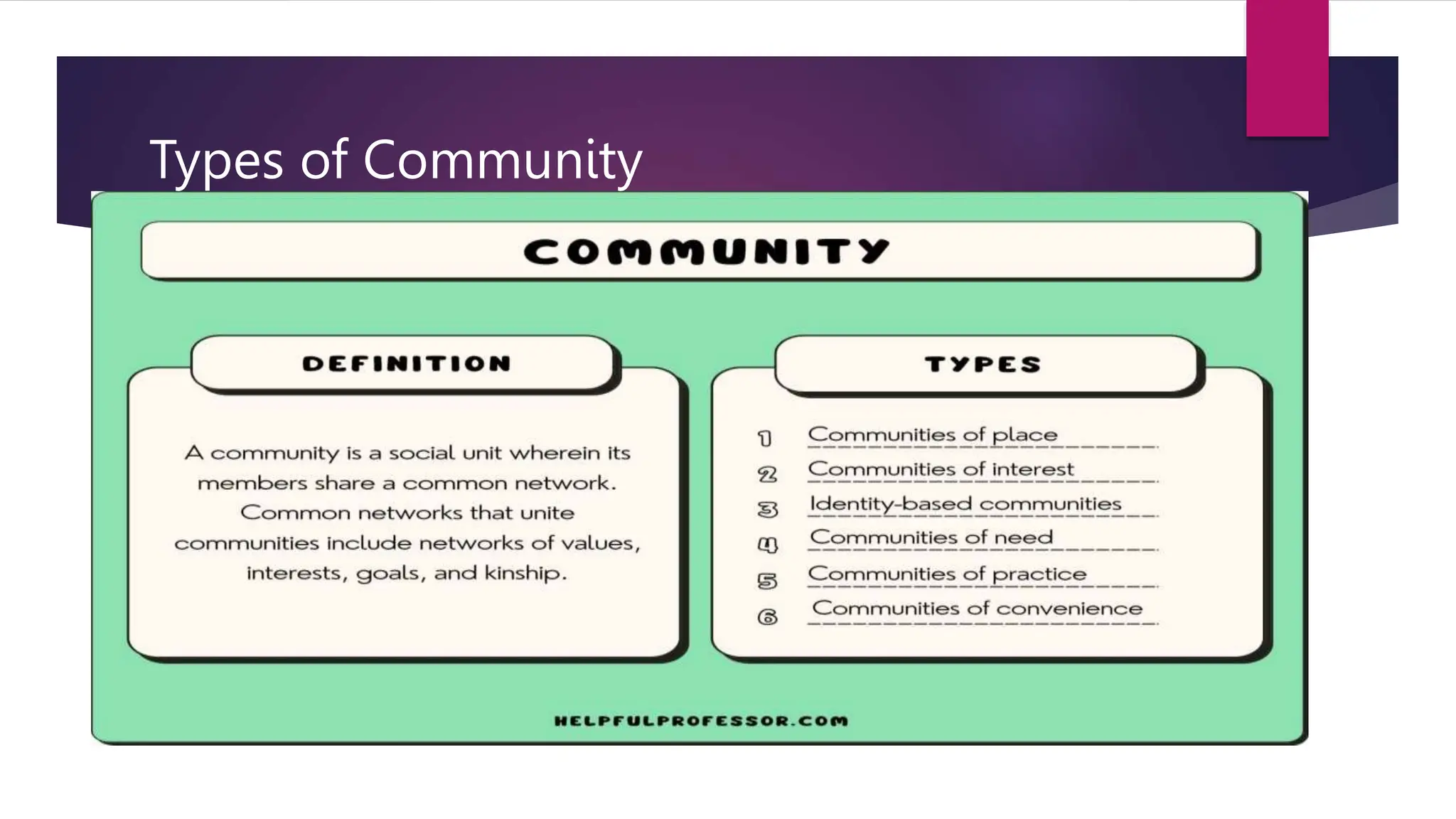 Types of Community

COMMUNITY

DEFINITION

A community is a social unit wherein its members share a common network. Common networks that unite communities include networks of values, interests, goals, and kinship.

TYPES

1 Communities of place
2 Communities of interest
3 Identity-based communities
4 Communities of need
5 Communities of practice
6 Communities of convenience

HELPFULPROFESSOR.COM